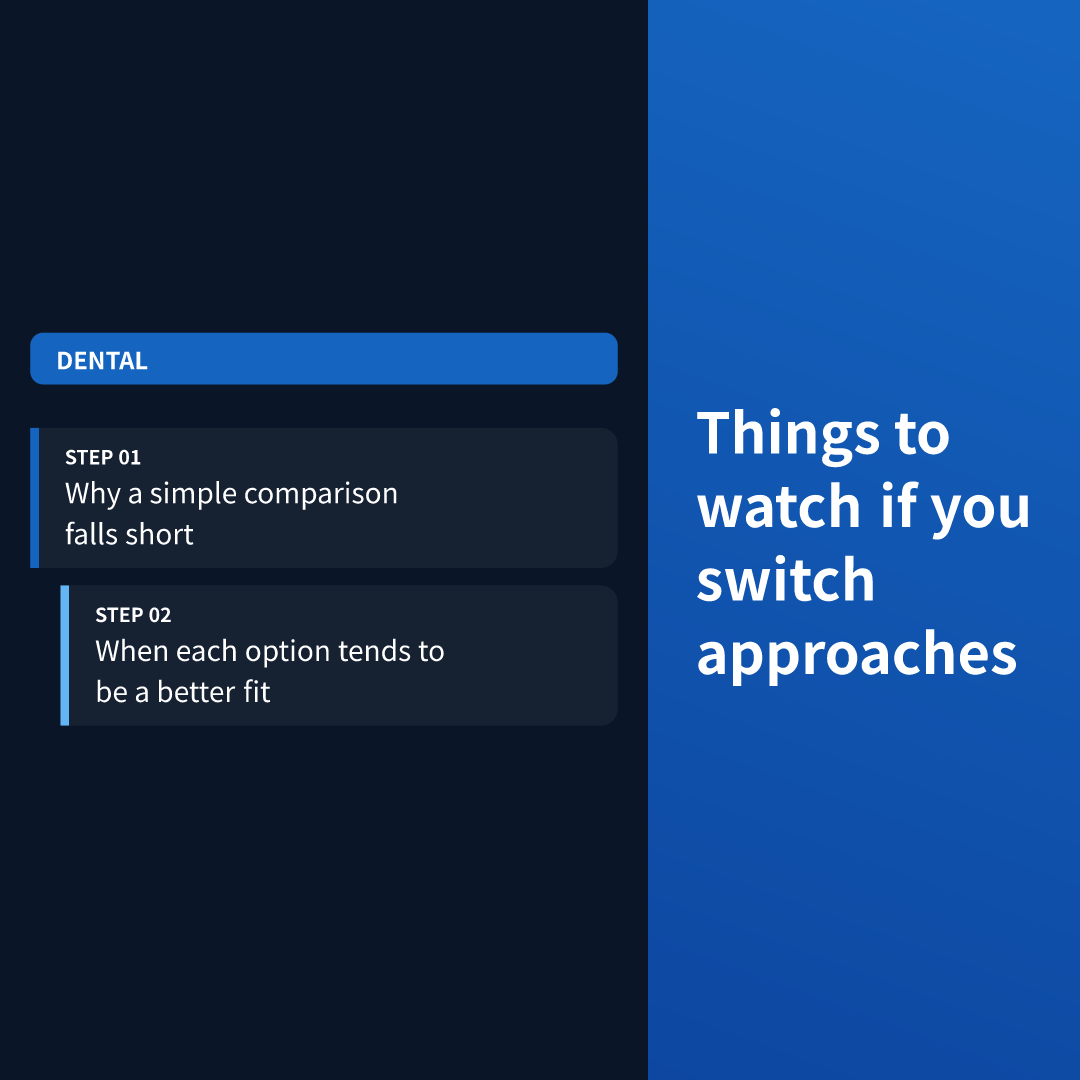 DENTAL

STEP 01
Why a simple comparison falls short

STEP 02
When each option tends to be a better fit

Things to watch if you switch approaches